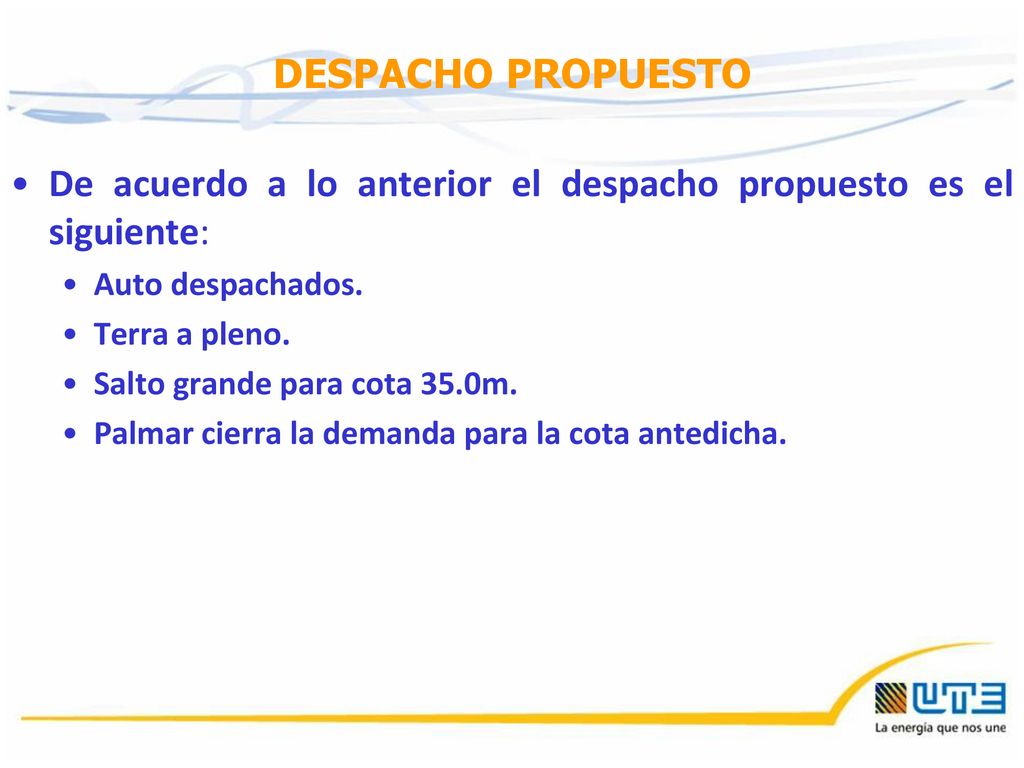 DESPACHO PROPUESTO

• De acuerdo a lo anterior el despacho propuesto es el siguiente:

• Auto despachados.
• Terra a pleno.
• Salto grande para cota 35.0m.
• Palmar cierra la demanda para la cota antedicha.

UTE
La energía que nos une